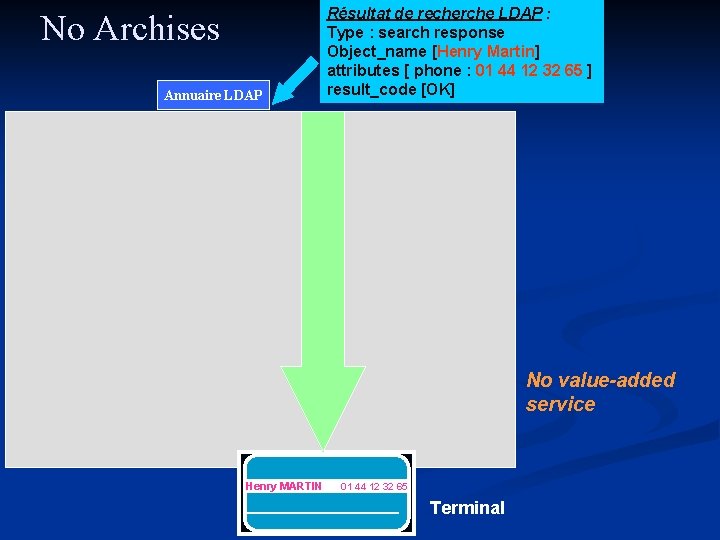 No Archises

Résultat de recherche LDAP :
Type : search response
Object_name [Henry Martin]
attributes [ phone : 01 44 12 32 65 ]
result_code [OK]

Annuaire LDAP

No value-added service

Henry MARTIN 01 44 12 32 65

Terminal